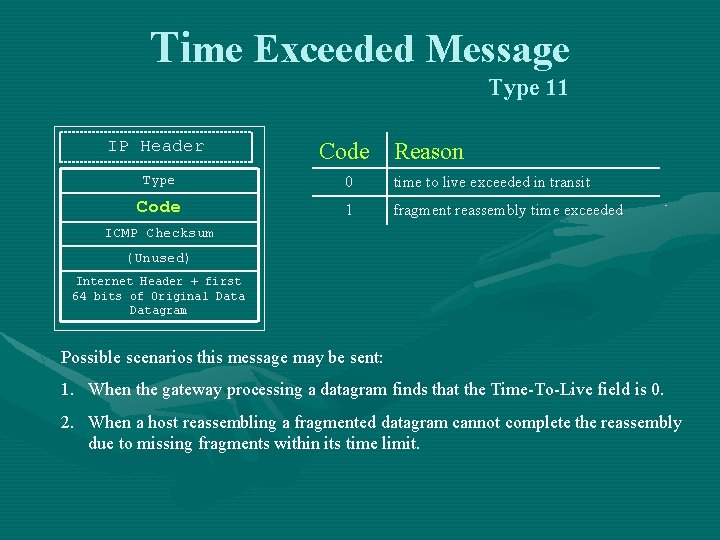 Time Exceeded Message
Type 11

IP Header

Type

Code

ICMP Checksum

(Unused)

Internet Header + first 64 bits of Original Data Datagram

| Code | Reason |
|---|---|
| 0 | time to live exceeded in transit |
| 1 | fragment reassembly time exceeded |

Possible scenarios this message may be sent:

1. When the gateway processing a datagram finds that the Time-To-Live field is 0.

2. When a host reassembling a fragmented datagram cannot complete the reassembly due to missing fragments within its time limit.